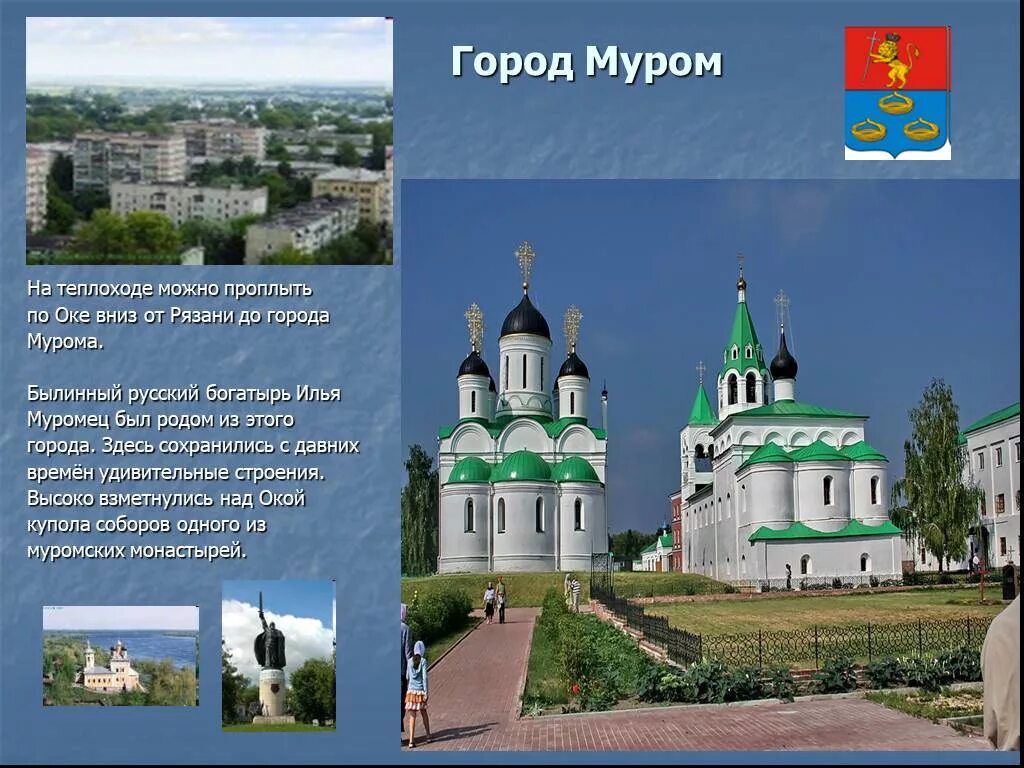 Город Муром

На теплоходе можно проплыть по Оке вниз от Рязани до города Мурома.

Былинный русский богатырь Илья Муромец был родом из этого города. Здесь сохранились с давних времён удивительные строения. Высоко взметнулись над Окой купола соборов одного из муромских монастырей.